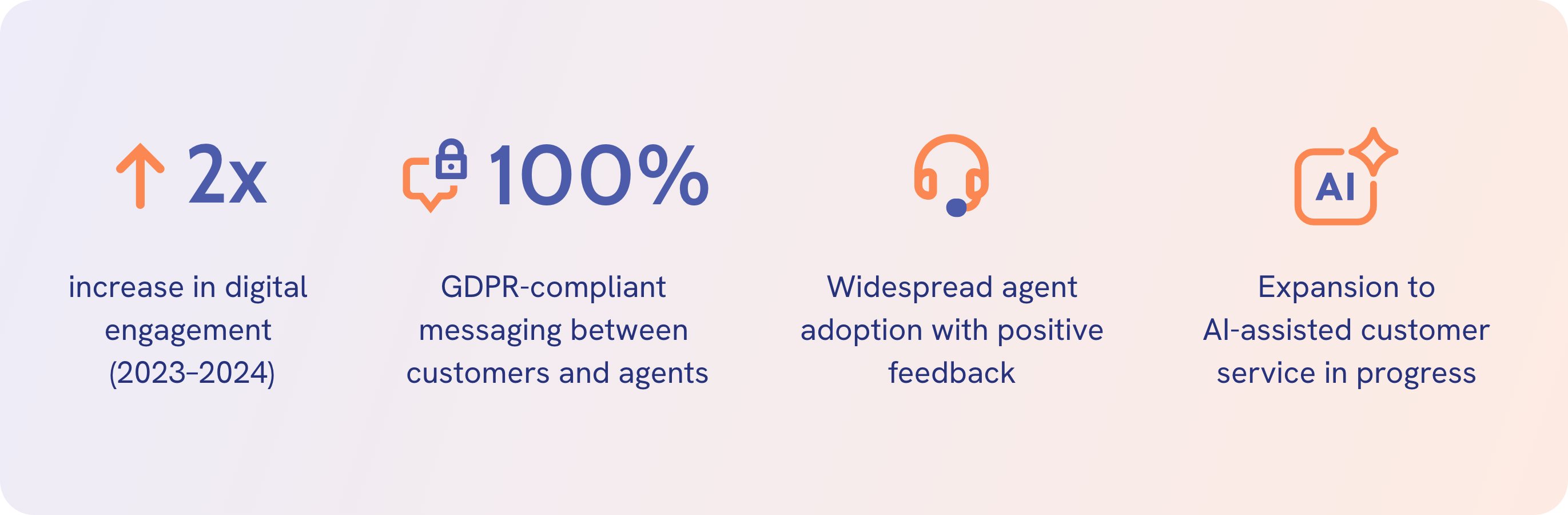 2x

increase in digital engagement (2023–2024)

100%

GDPR-compliant messaging between customers and agents

Widespread agent adoption with positive feedback

AI

Expansion to AI-assisted customer service in progress